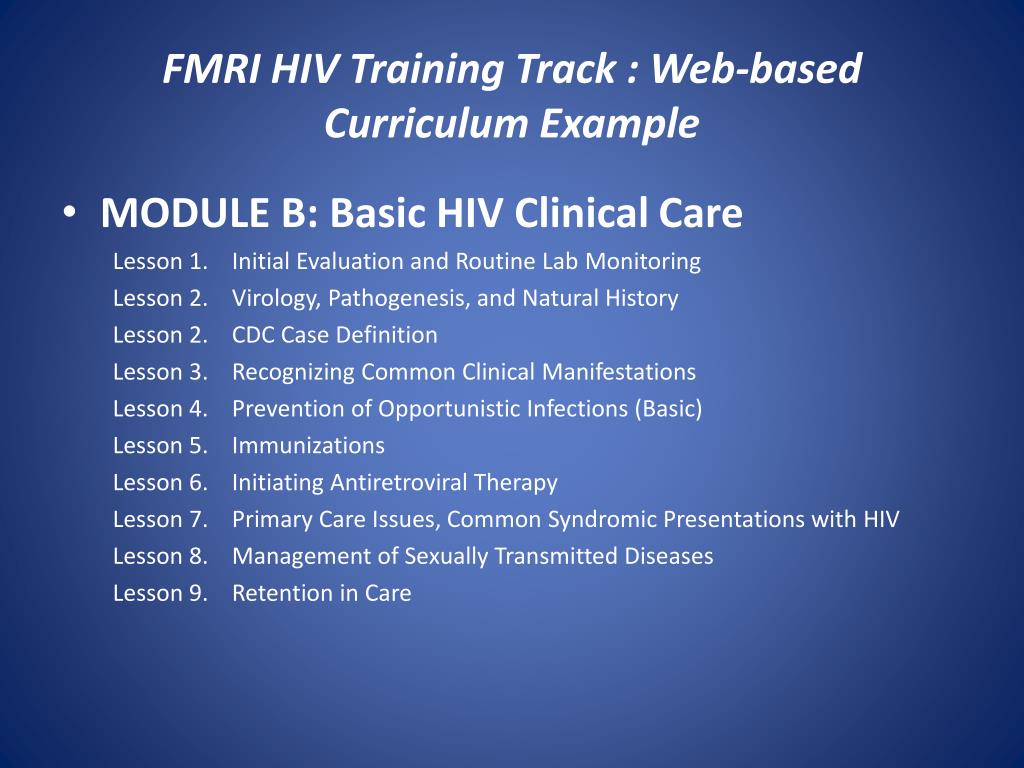 FMRI HIV Training Track : Web-based Curriculum Example

• MODULE B: Basic HIV Clinical Care

Lesson 1. Initial Evaluation and Routine Lab Monitoring
Lesson 2. Virology, Pathogenesis, and Natural History
Lesson 2. CDC Case Definition
Lesson 3. Recognizing Common Clinical Manifestations
Lesson 4. Prevention of Opportunistic Infections (Basic)
Lesson 5. Immunizations
Lesson 6. Initiating Antiretroviral Therapy
Lesson 7. Primary Care Issues, Common Syndromic Presentations with HIV
Lesson 8. Management of Sexually Transmitted Diseases
Lesson 9. Retention in Care